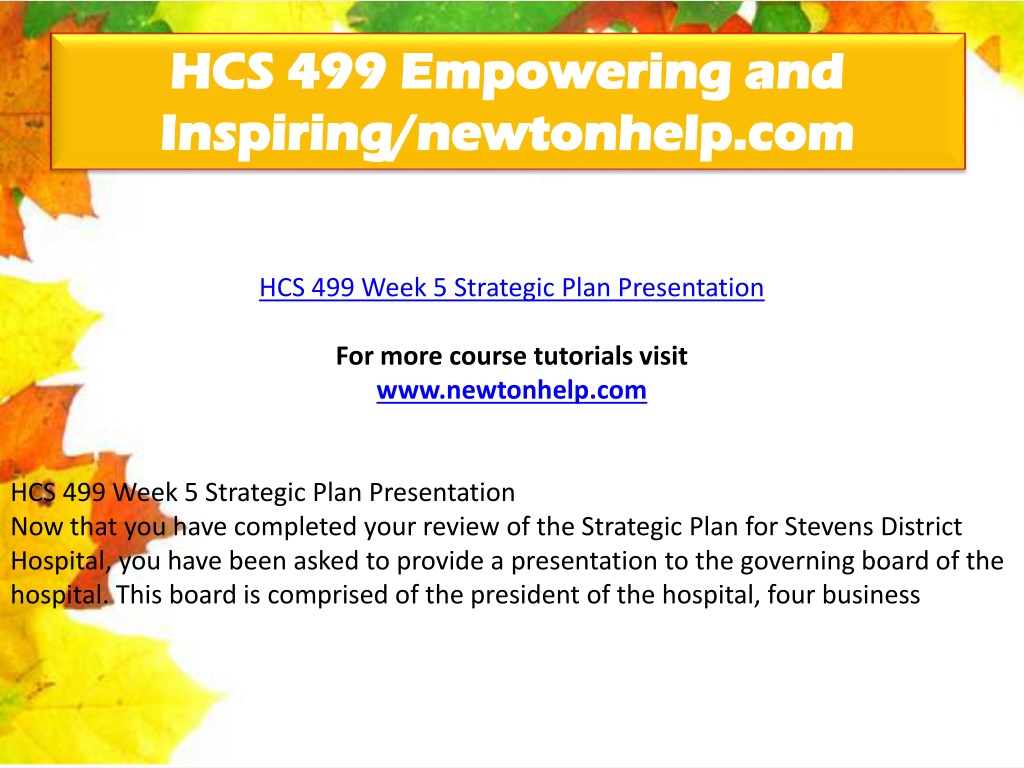 HCS 499 Empowering and Inspiring/newtonhelp.com

HCS 499 Week 5 Strategic Plan Presentation

For more course tutorials visit
www.newtonhelp.com

HCS 499 Week 5 Strategic Plan Presentation
Now that you have completed your review of the Strategic Plan for Stevens District Hospital, you have been asked to provide a presentation to the governing board of the hospital. This board is comprised of the president of the hospital, four business